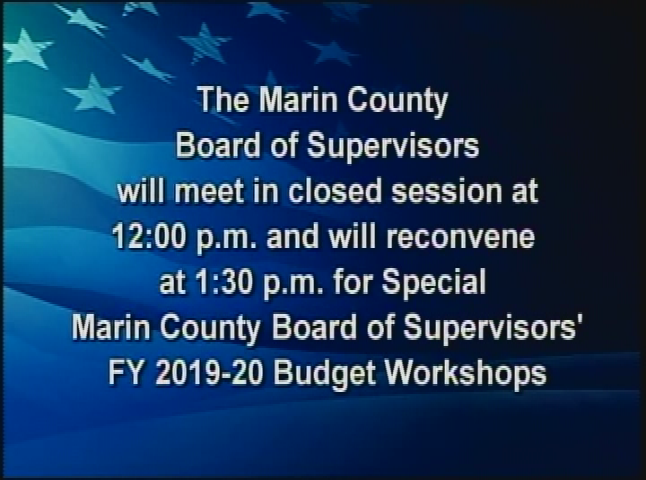 The Marin County Board of Supervisors will meet in closed session at 12:00 p.m. and will reconvene at 1:30 p.m. for Special Marin County Board of Supervisors' FY 2019-20 Budget Workshops